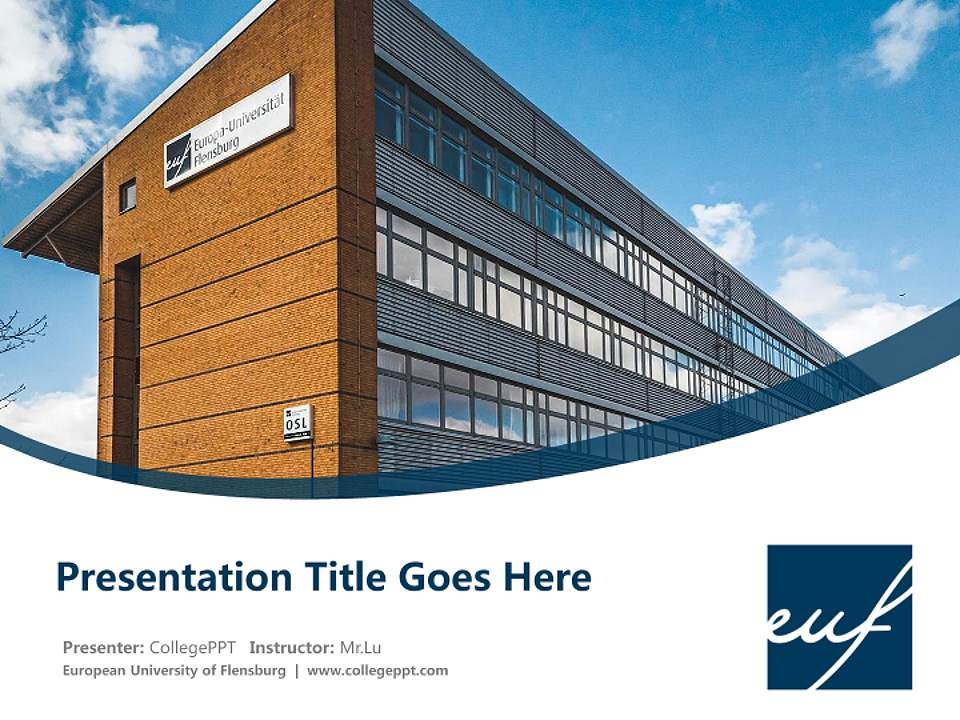 euf Europa-Universität Flensburg

OSL

Presentation Title Goes Here

Presenter: CollegePPT Instructor: Mr.Lu
European University of Flensburg | www.collegeppt.com

euf